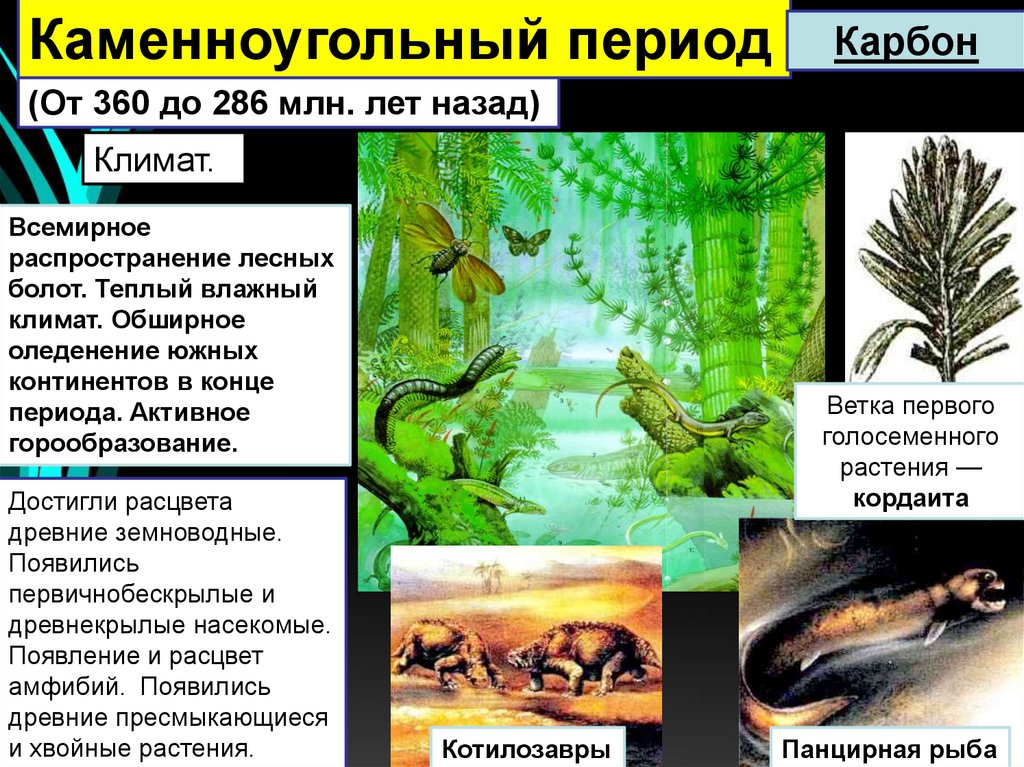 Каменноугольный период

Карбон

(От 360 до 286 млн. лет назад)

Климат.

Всемирное распространение лесных болот. Теплый влажный климат. Обширное оледенение южных континентов в конце периода. Активное горообразование.

Достигли расцвета древние земноводные. Появились первичнобескрылые и древнекрылые насекомые. Появление и расцвет амфибий. Появились древние пресмыкающиеся и хвойные растения.

Ветка первого голосеменного растения — кордаита

Котилозавры

Панцирная рыба